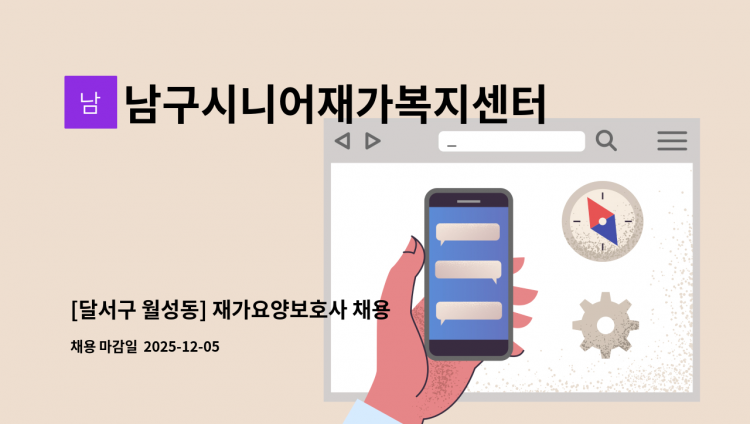 남 남구시니어재가복지센터

[달서구 월성동] 재가요양보호사 채용

채용 마감일 2025-12-05